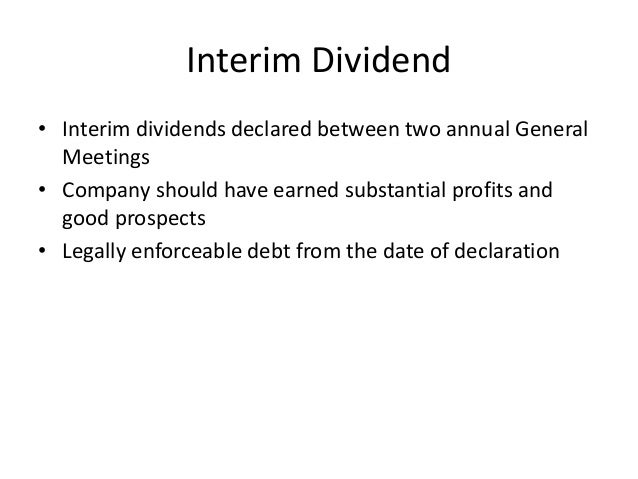 Interim Dividend

• Interim dividends declared between two annual General Meetings
• Company should have earned substantial profits and good prospects
• Legally enforceable debt from the date of declaration